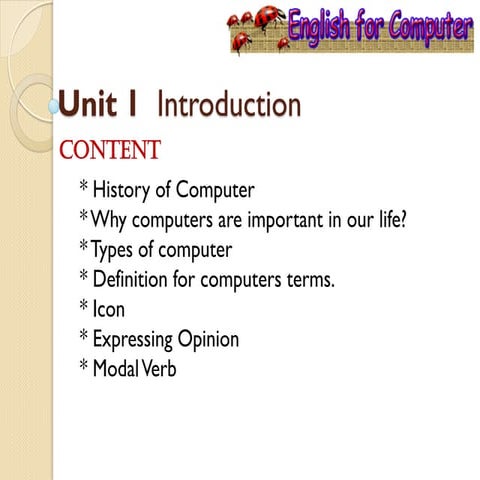 English for Computer

Unit 1 Introduction

CONTENT

* History of Computer
* Why computers are important in our life?
* Types of computer
* Definition for computers terms.
* Icon
* Expressing Opinion
* Modal Verb